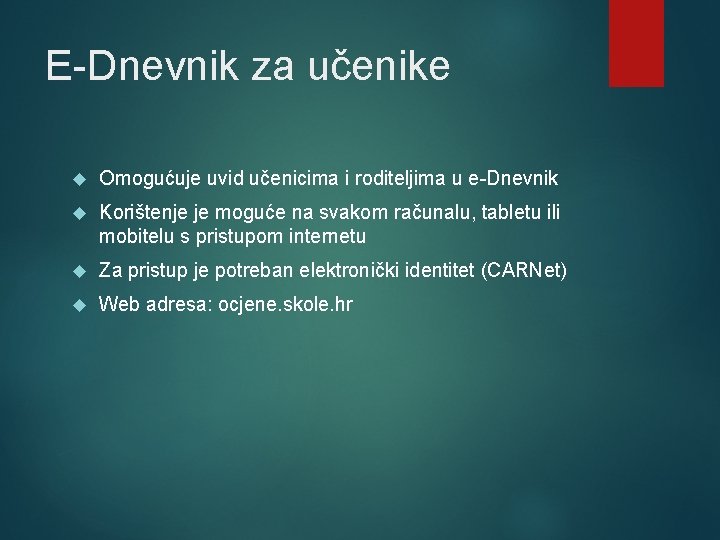 E-Dnevnik za učenike

Omogućuje uvid učenicima i roditeljima u e-Dnevnik

Korištenje je moguće na svakom računalu, tabletu ili mobitelu s pristupom internetu

Za pristup je potreban elektronički identitet (CARNet)

Web adresa: ocjene.skole.hr